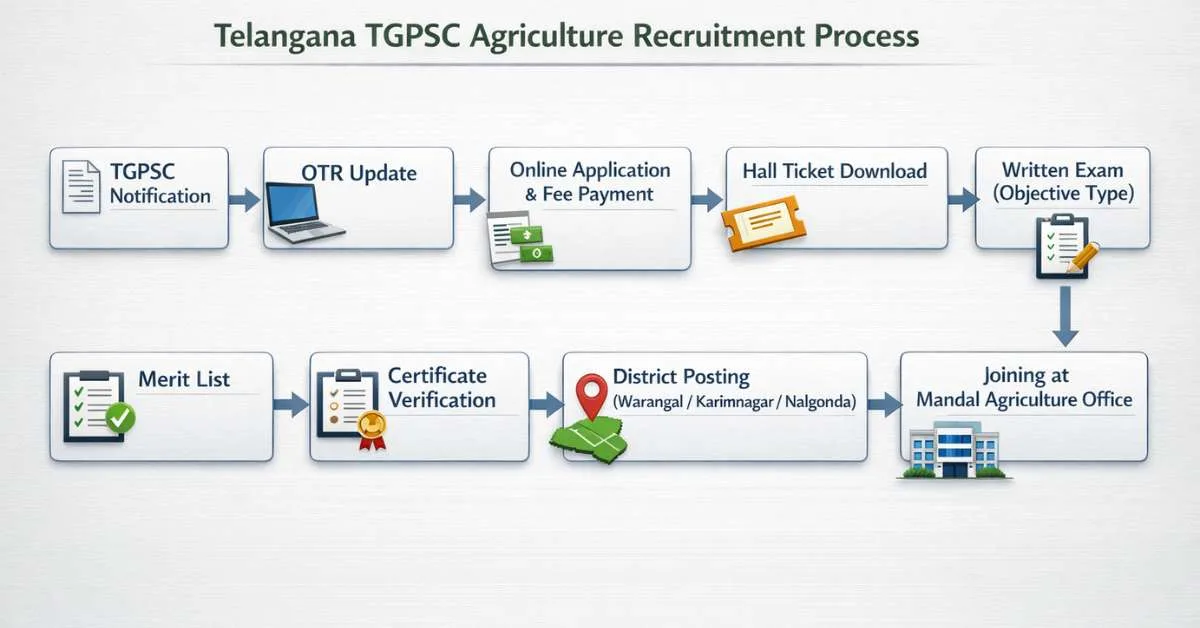 Telangana TGPSC Agriculture Recruitment Process

TGPSC Notification

OTR Update

Online Application & Fee Payment

Hall Ticket Download

Written Exam (Objective Type)

Merit List

Certificate Verification

District Posting (Warangal / Karimnagar / Nalgonda)

Joining at Mandal Agriculture Office